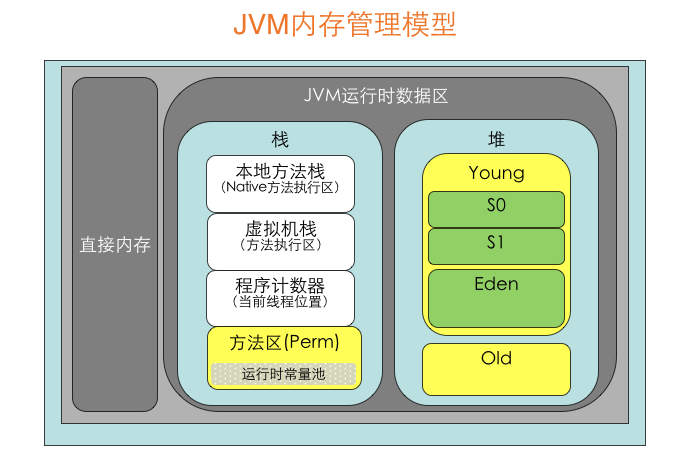 JVM内存管理模型

直接内存

JVM运行时数据区

栈

本地方法栈
(Native方法执行区)

虚拟机栈
(方法执行区)

程序计数器
(当前线程位置)

方法区(Perm)

运行时常量池

堆

Young

S0

S1

Eden

Old